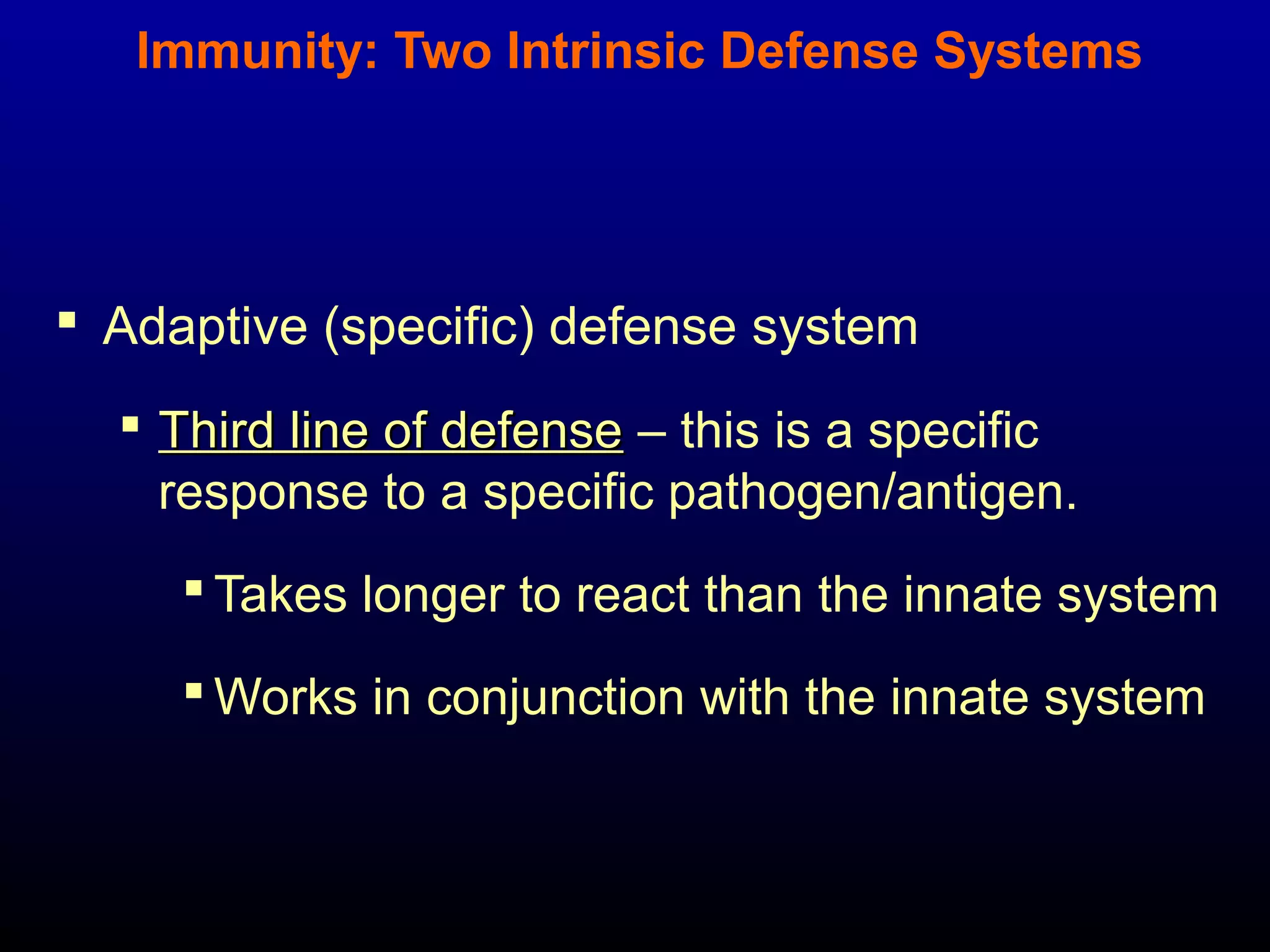 Immunity: Two Intrinsic Defense Systems

▪ Adaptive (specific) defense system

▪ Third line of defense – this is a specific response to a specific pathogen/antigen.

▪ Takes longer to react than the innate system

▪ Works in conjunction with the innate system